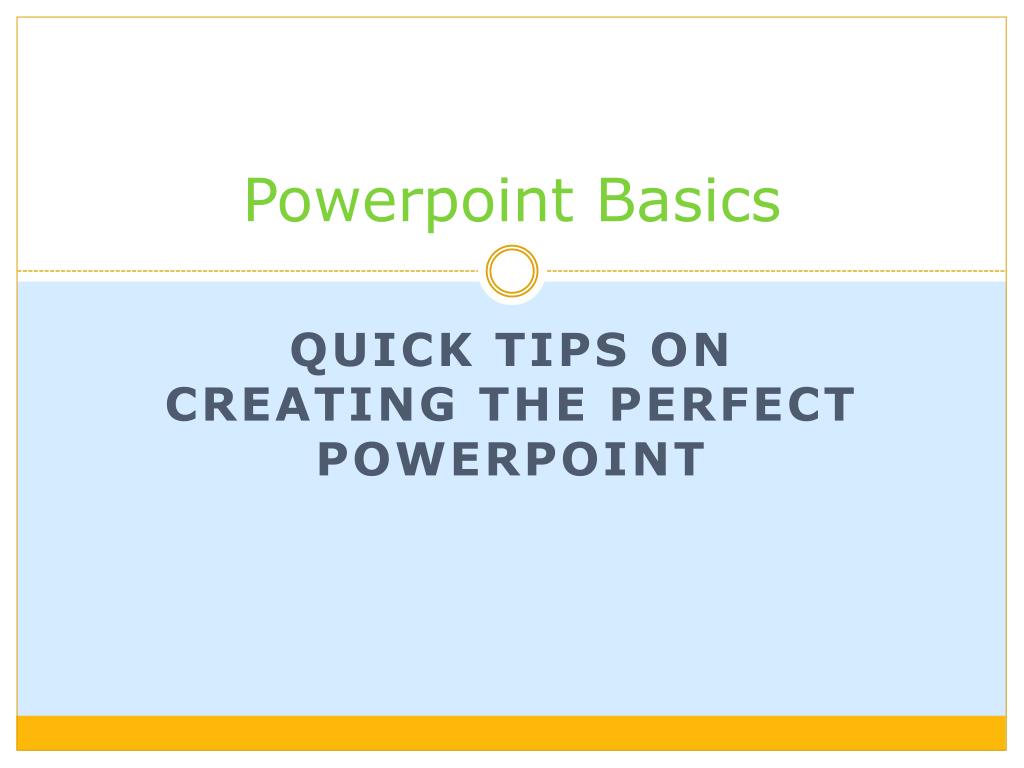 Powerpoint Basics

QUICK TIPS ON CREATING THE PERFECT POWERPOINT